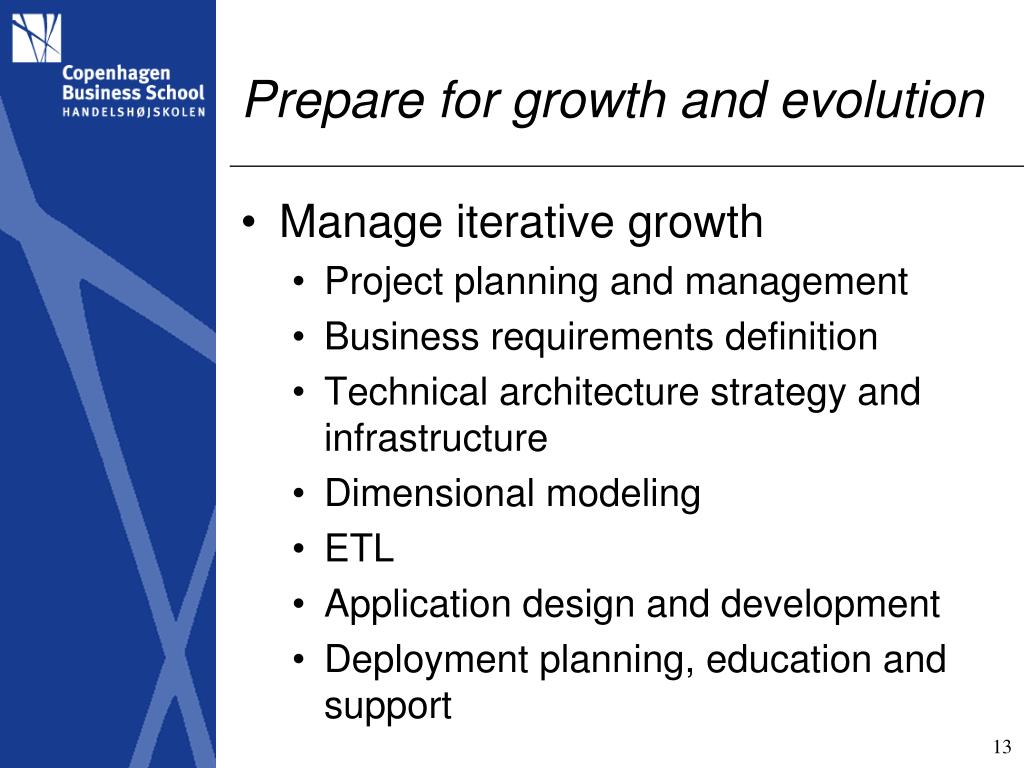 Copenhagen Business School
HANDELSHØJSKOLEN

Prepare for growth and evolution

• Manage iterative growth
• Project planning and management
• Business requirements definition
• Technical architecture strategy and infrastructure
• Dimensional modeling
• ETL
• Application design and development
• Deployment planning, education and support

13